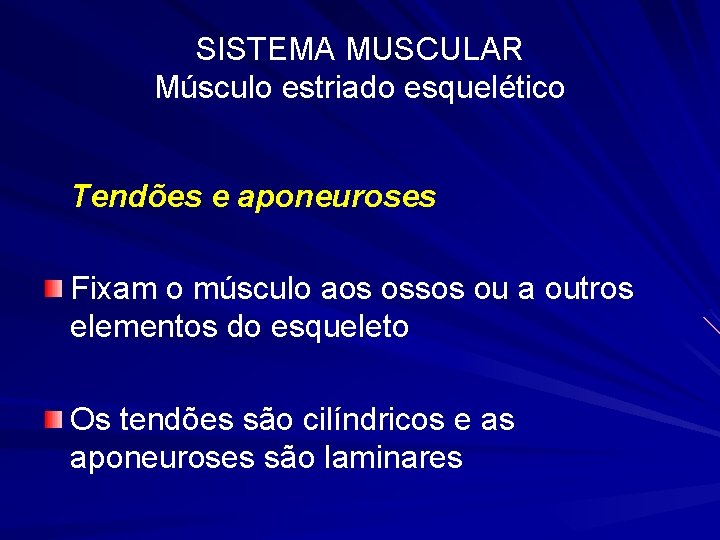 SISTEMA MUSCULAR
Músculo estriado esquelético

Tendões e aponeuroses

Fixam o músculo aos ossos ou a outros elementos do esqueleto

Os tendões são cilíndricos e as aponeuroses são laminares